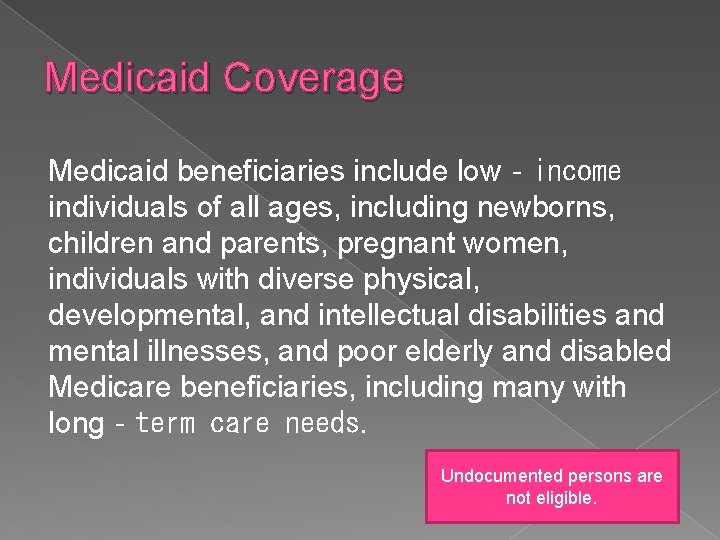 Medicaid Coverage

Medicaid beneficiaries include low - income individuals of all ages, including newborns, children and parents, pregnant women, individuals with diverse physical, developmental, and intellectual disabilities and mental illnesses, and poor elderly and disabled Medicare beneficiaries, including many with long - term care needs.

Undocumented persons are not eligible.